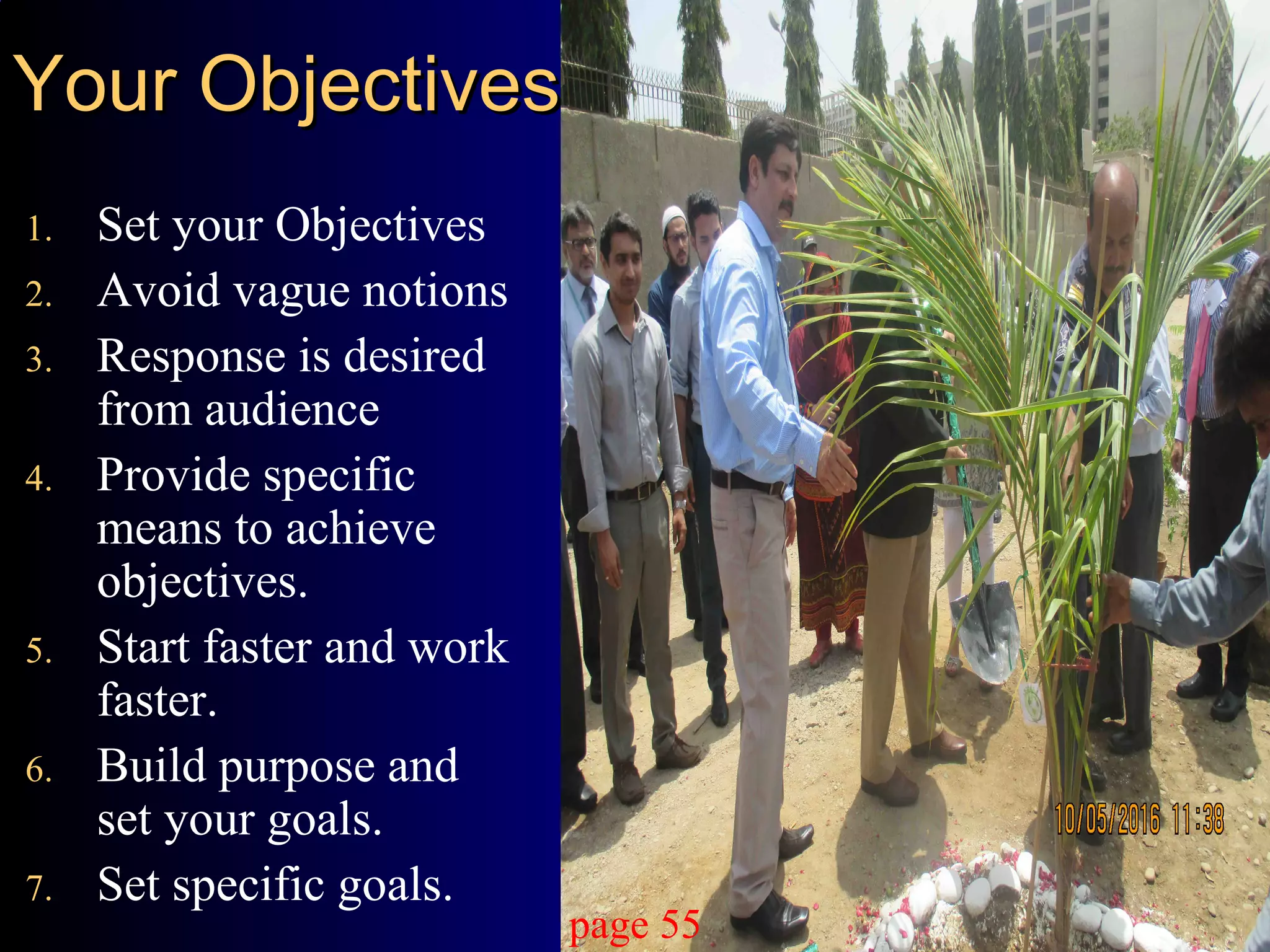 Your Objectives

1. Set your Objectives
2. Avoid vague notions
3. Response is desired from audience
4. Provide specific means to achieve objectives.
5. Start faster and work faster.
6. Build purpose and set your goals.
7. Set specific goals.

10/05/2016 11:38

page 55